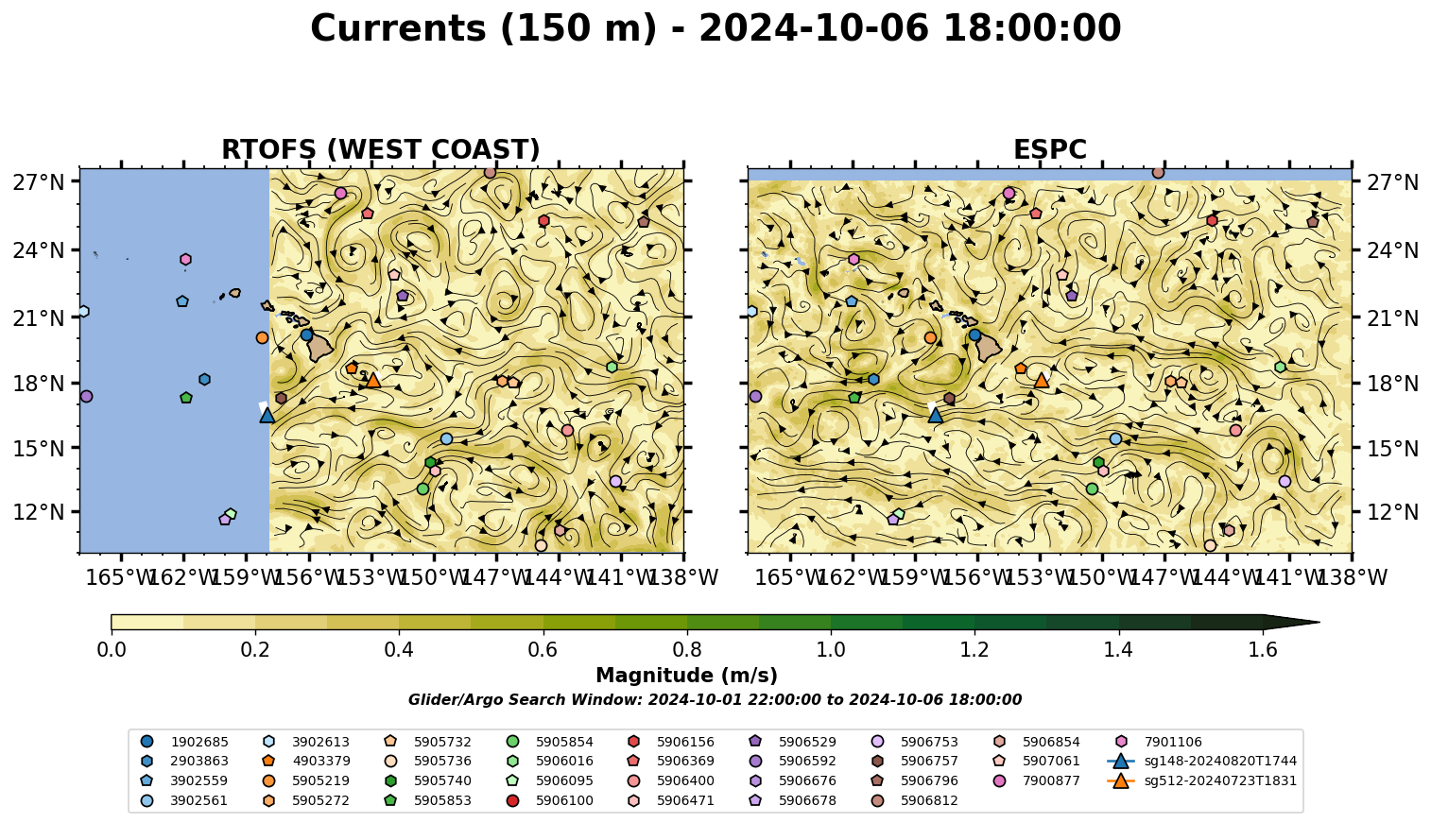 Currents (150 m) - 2024-10-06 18:00:00

RTOFS (WEST COAST)

27°N
24°N
21°N
18°N
15°N
12°N

165°W 162°W 159°W 156°W 153°W 150°W 147°W 144°W 141°W 138°W

ESPC

27°N
24°N
21°N
18°N
15°N
12°N

165°W 162°W 159°W 156°W 153°W 150°W 147°W 144°W 141°W 138°W

0.0 0.2 0.4 0.6 0.8 1.0 1.2 1.4 1.6

Magnitude (m/s)

Glider/Argo Search Window: 2024-10-01 22:00:00 to 2024-10-06 18:00:00

1902685
2903863
3902559
3902561
3902613
4903379
5905219
5905272
5905732
5905736
5905740
5905853
5905854
5906016
5906095
5906100
5906156
5906369
5906400
5906471
5906529
5906592
5906676
5906678
5906753
5906757
5906796
5906812
5906854
5907061
7900877
7901106
sg148-20240820T1744
sg512-20240723T1831